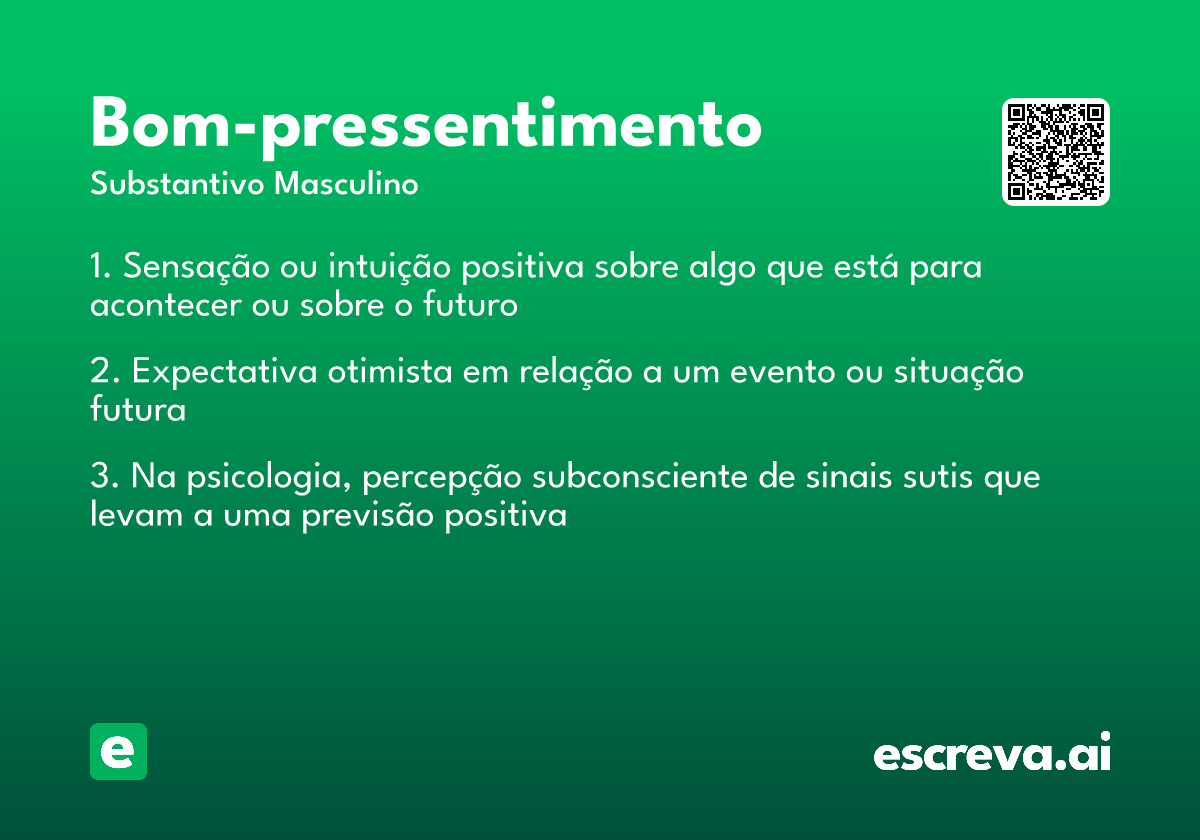 Bom-pressentimento
Substantivo Masculino

1. Sensação ou intuição positiva sobre algo que está para acontecer ou sobre o futuro

2. Expectativa otimista em relação a um evento ou situação futura

3. Na psicologia, percepção subconsciente de sinais sutis que levam a uma previsão positiva

e

escreva.ai